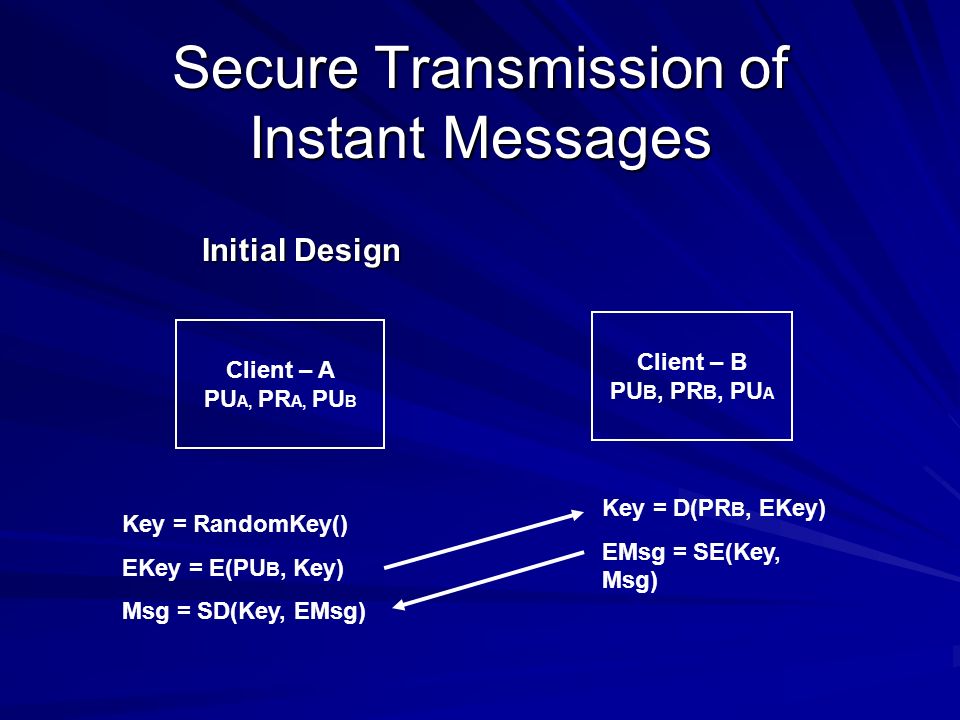 Secure Transmission of Instant Messages

Initial Design

Client – A
$PU_A$, $PR_A$, $PU_B$

Client – B
$PU_B$, $PR_B$, $PU_A$

Key = RandomKey()

EKey = E($PU_B$, Key)

Msg = SD(Key, EMsg)

Key = D($PR_B$, EKey)

EMsg = SE(Key, Msg)